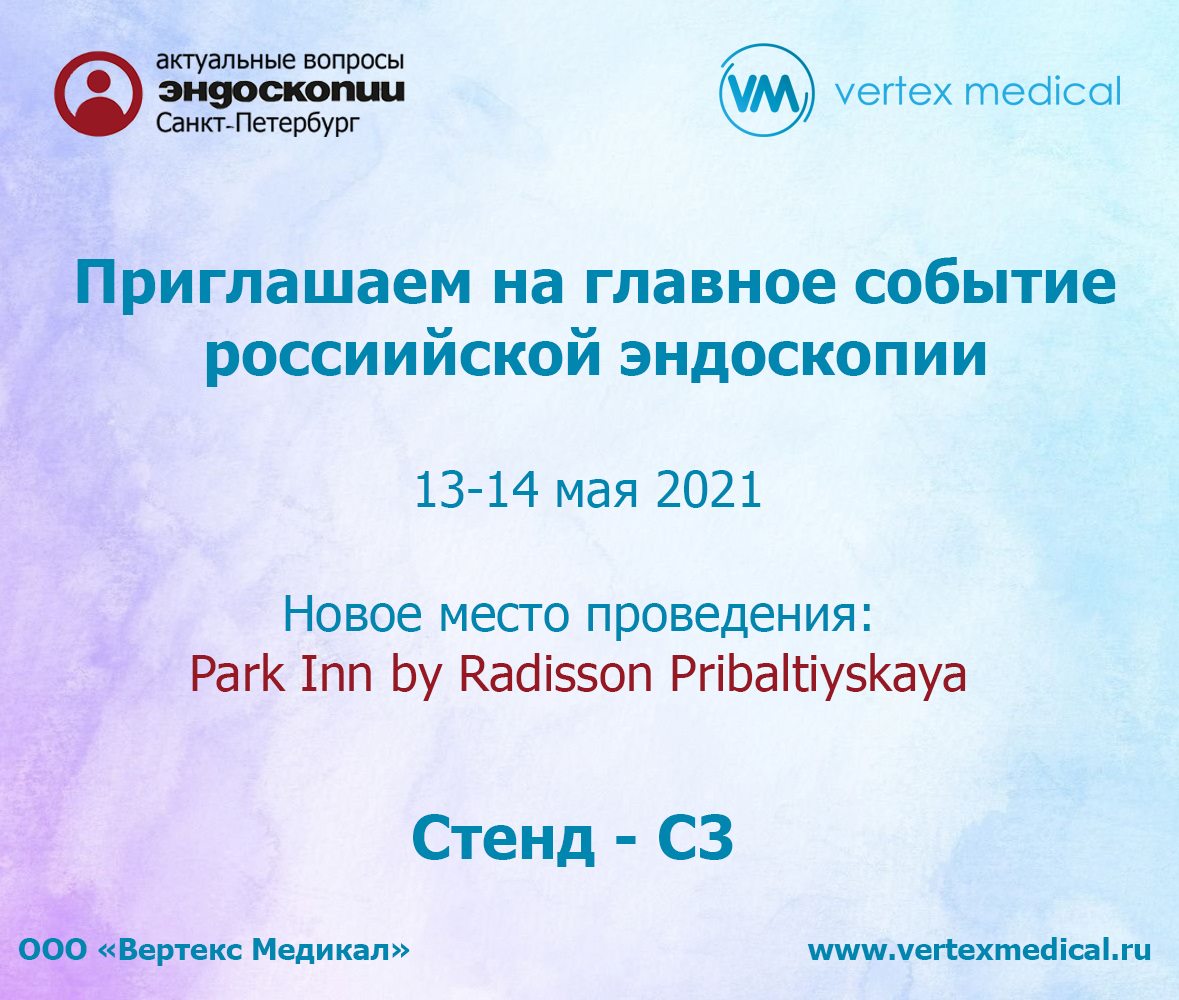 актуальные вопросы
эндоскопии
Санкт-Петербург

VM vertex medical

Приглашаем на главное событие россиийской эндоскопии

13-14 мая 2021

Новое место проведения:
Park Inn by Radisson Pribaltiyskaya

Стенд - С3

ООО «Вертекс Медикал»

www.vertexmedical.ru